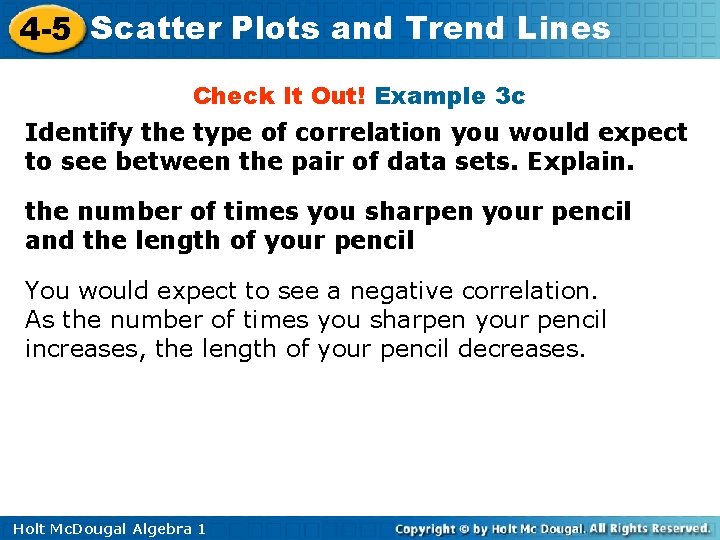 4-5 Scatter Plots and Trend Lines

Check It Out! Example 3c

Identify the type of correlation you would expect to see between the pair of data sets. Explain.

the number of times you sharpen your pencil and the length of your pencil

You would expect to see a negative correlation. As the number of times you sharpen your pencil increases, the length of your pencil decreases.

Holt McDougal Algebra 1

Copyright © by Holt Mc Dougal. All Rights Reserved.